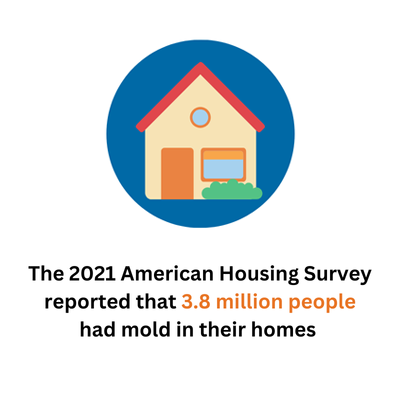 The 2021 American Housing Survey reported that 3.8 million people had mold in their homes